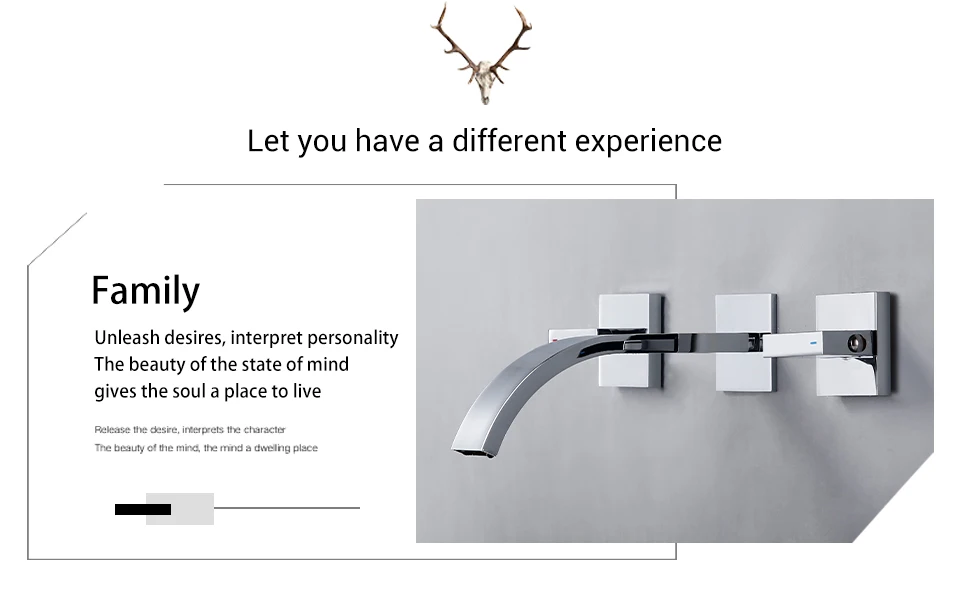 Let you have a different experience

Family

Unleash desires, interpret personality
The beauty of the state of mind
gives the soul a place to live

Release the desire, interprets the character
The beauty of the mind, the mind a dwelling place